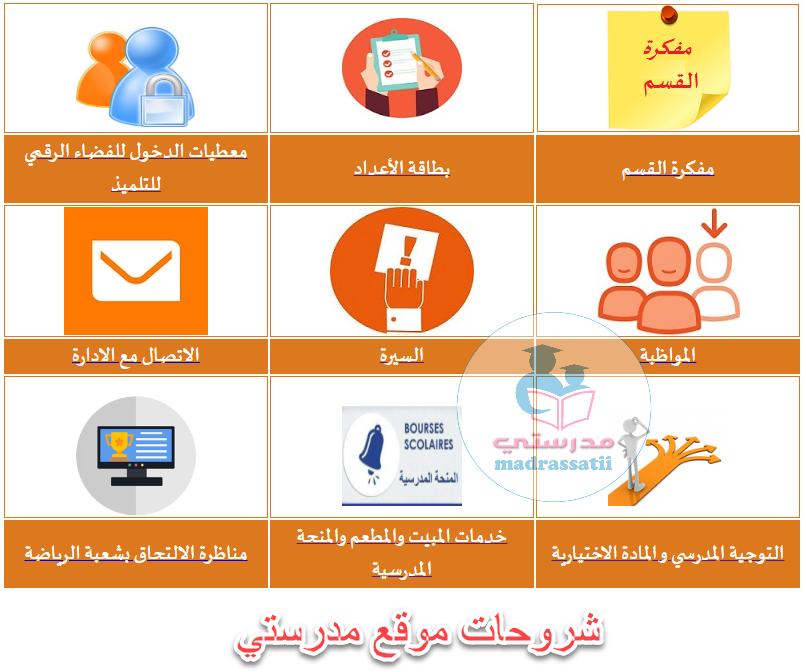 مفكرة القسم

مفكرة القسم

بطاقة الأعداد

معطيات الدخول للفضاء الرقمي للتلميذ

المواظبة

السيرة

الاتصال مع الادارة

مدرستي
madrassatii

BOURSES SCOLAIRES
المنحة المدرسية

التوجية المدرسي و المادة الاختيارية

خدمات المبيت والمطعم والمنحة المدرسية

مناظرة الالتحاق بشعبة الرياضة

شروحات موقع مدرستي